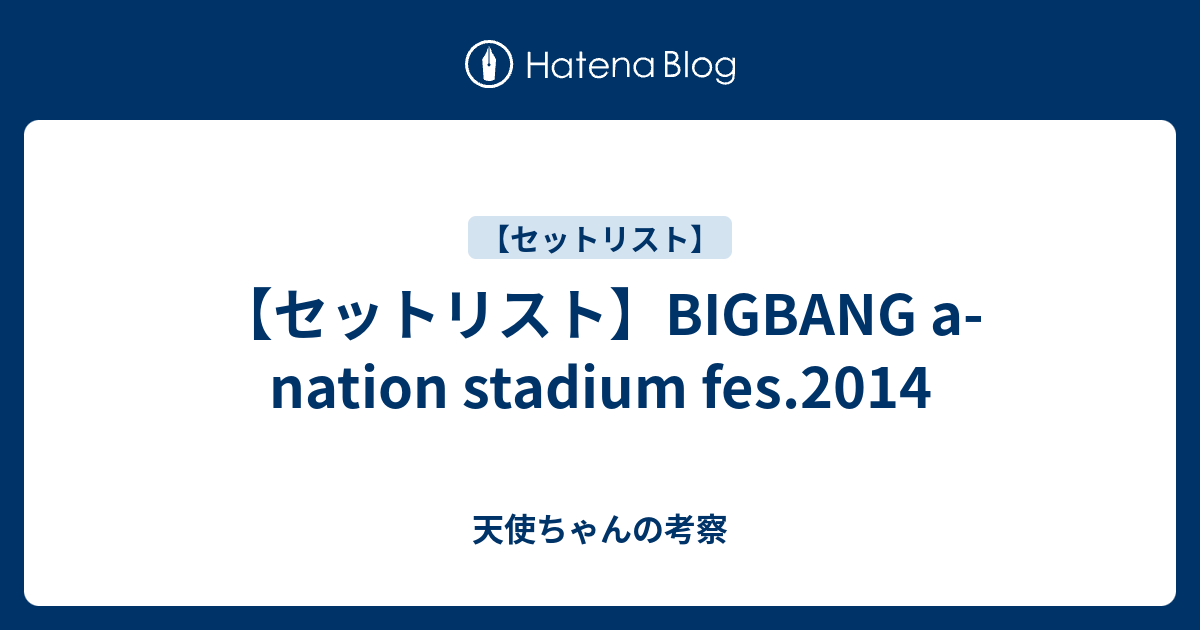 Hatena Blog

【セットリスト】

【セットリスト】BIGBANG a-nation stadium fes.2014

天使ちゃんの考察